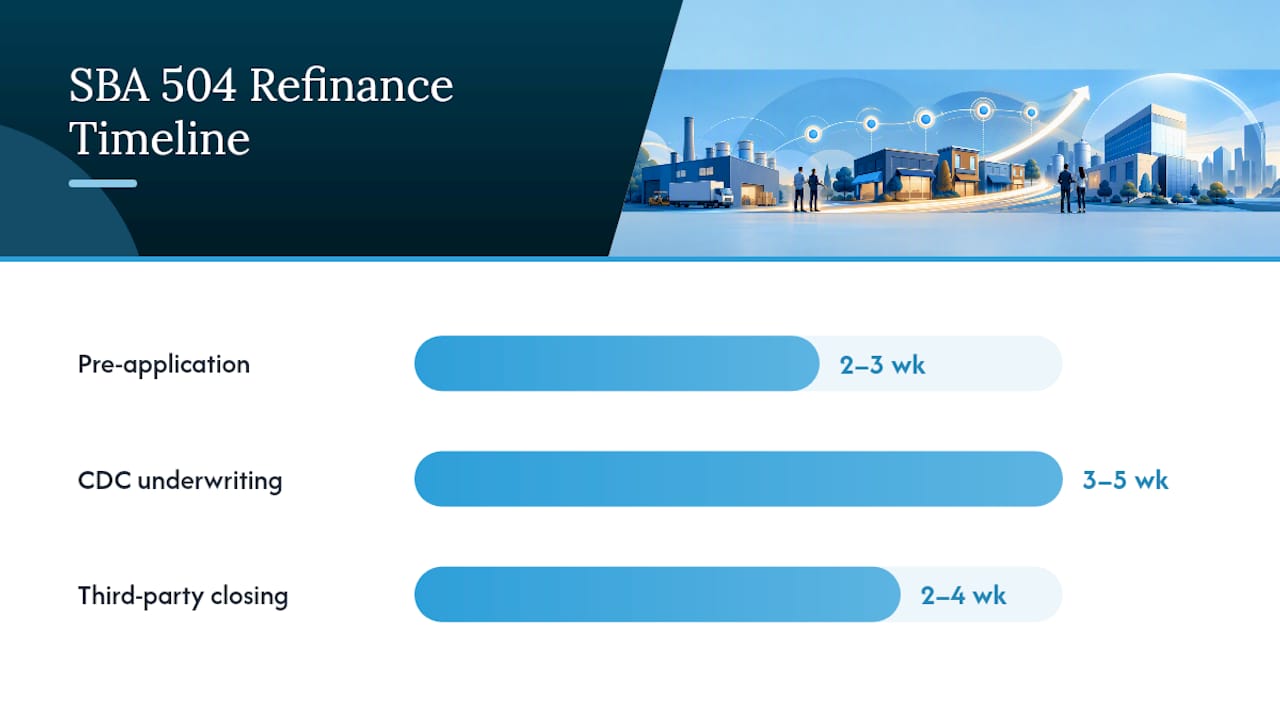 SBA 504 Refinance Timeline

Pre-application
2–3 wk

CDC underwriting
3–5 wk

Third-party closing
2–4 wk